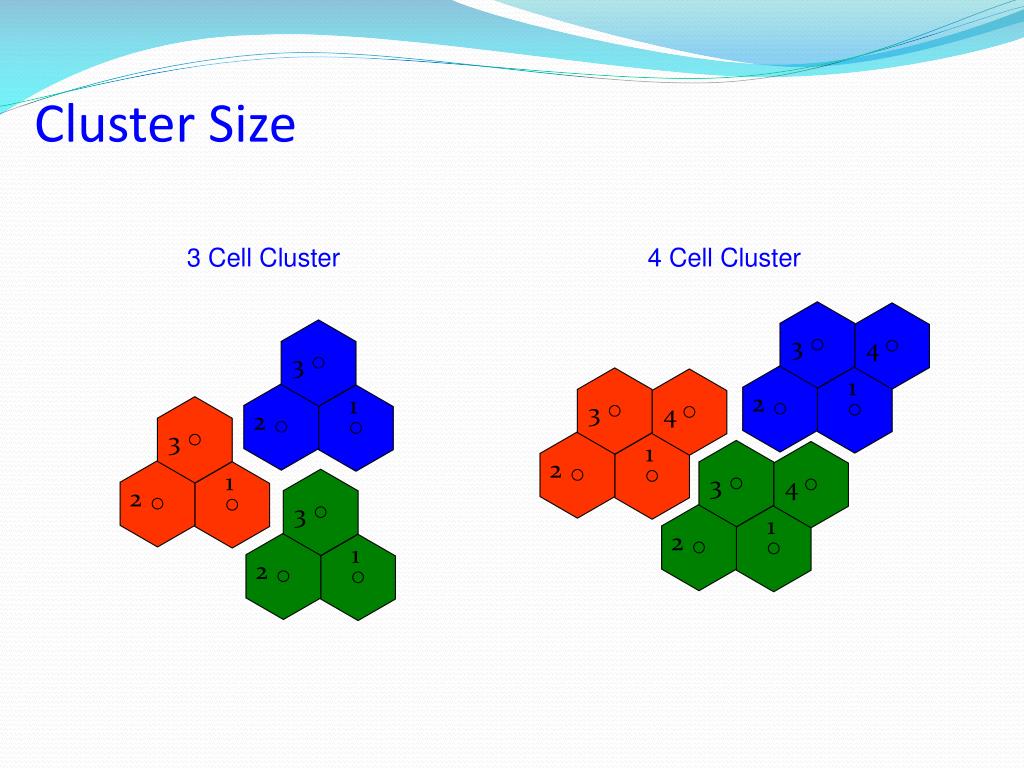 Cluster Size

3 Cell Cluster

3
2
1

3
2
1

3
2
1

4 Cell Cluster

3
4
2
1

3
4
2
1

3
4
2
1